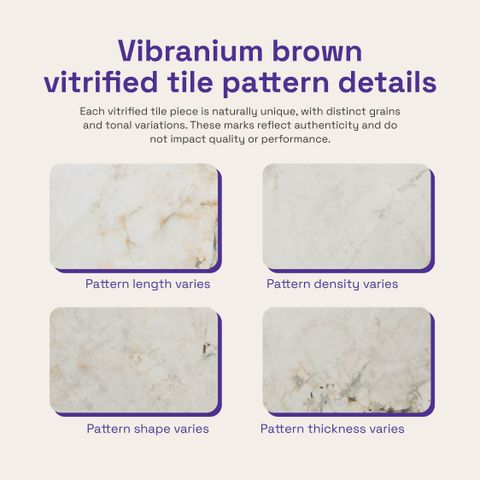 Vibranium brown vitrified tile pattern details

Each vitrified tile piece is naturally unique, with distinct grains and tonal variations. These marks reflect authenticity and do not impact quality or performance.

Pattern length varies

Pattern density varies

Pattern shape varies

Pattern thickness varies